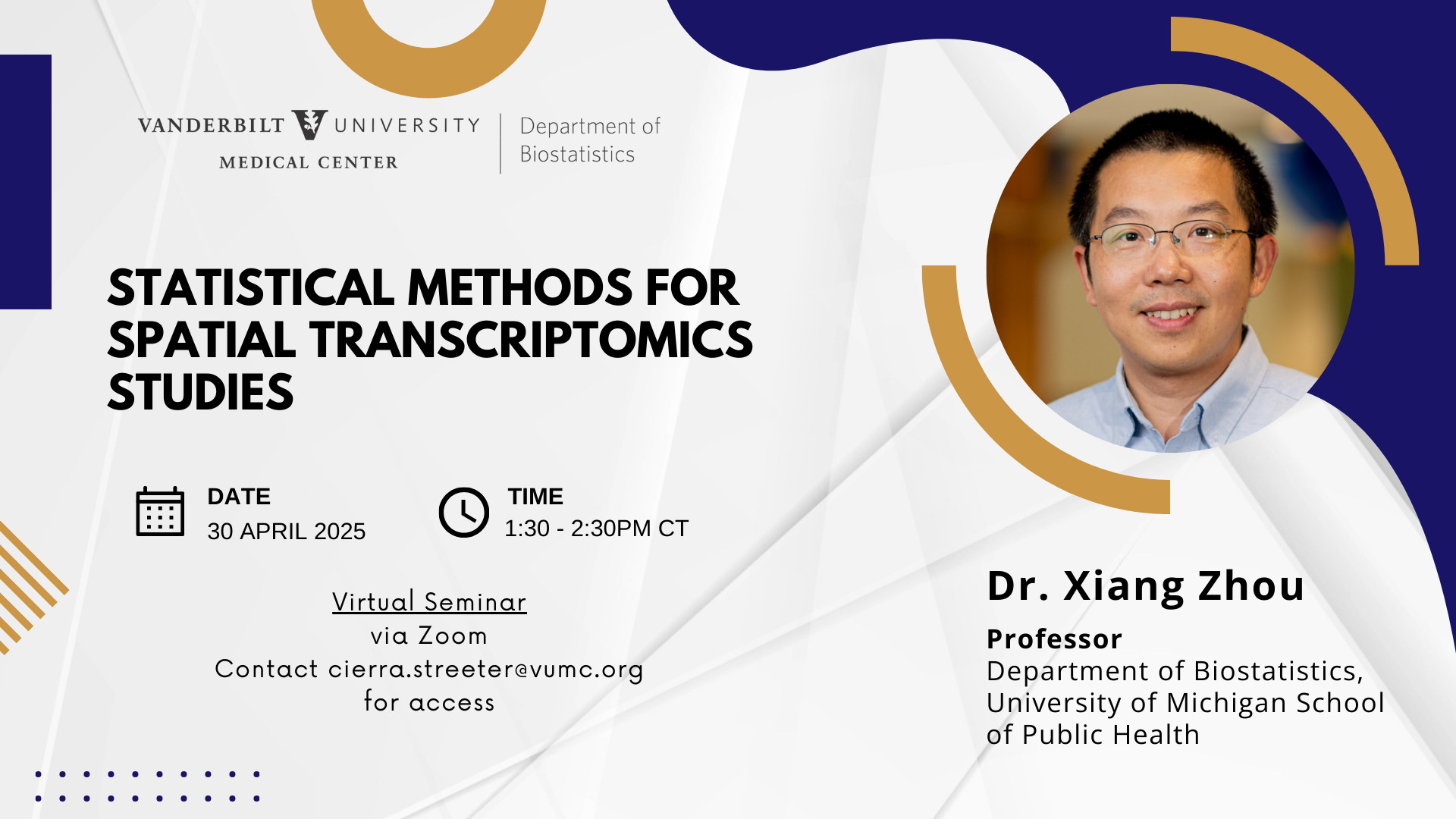 VANDERBILT UNIVERSITY
MEDICAL CENTER

Department of
Biostatistics

STATISTICAL METHODS FOR SPATIAL TRANSCRIPTOMICS STUDIES

DATE
30 APRIL 2025

TIME
1:30 - 2:30PM CT

Virtual Seminar
via Zoom
Contact cierra.streeter@vumc.org
for access

Dr. Xiang Zhou

Professor
Department of Biostatistics, University of Michigan School of Public Health